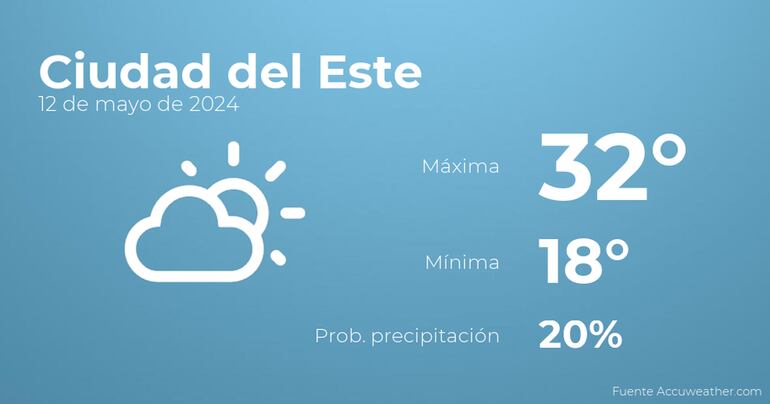 Ciudad del Este
12 de mayo de 2024

Máxima
32°

Mínima
18°

Prob. precipitación
20%

Fuente Accuweather.com